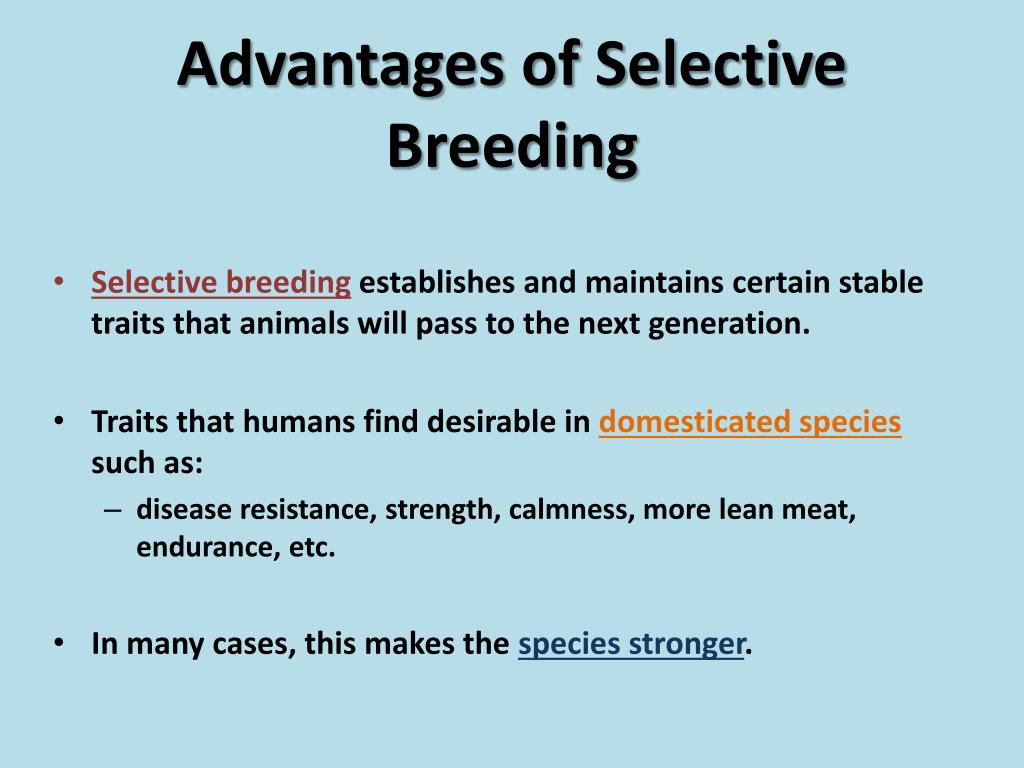 Advantages of Selective Breeding

• Selective breeding establishes and maintains certain stable traits that animals will pass to the next generation.

• Traits that humans find desirable in domesticated species such as:
– disease resistance, strength, calmness, more lean meat, endurance, etc.

• In many cases, this makes the species stronger.